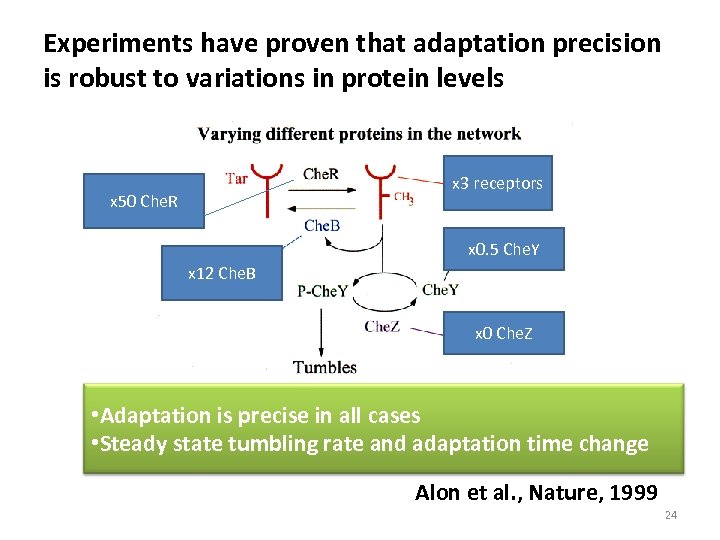 Experiments have proven that adaptation precision is robust to variations in protein levels

Varying different proteins in the network

x50 CheR

Tar

CheR

$CH_3$

x3 receptors

CheB

x12 CheB

x0.5 CheY

P-CheY

CheY

CheZ

x0 CheZ

Tumbles

•Adaptation is precise in all cases
•Steady state tumbling rate and adaptation time change

Alon et al., Nature, 1999

24